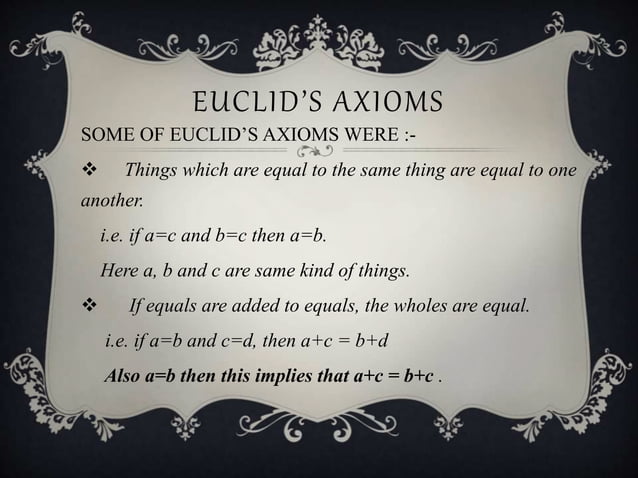 EUCLID'S AXIOMS

SOME OF EUCLID'S AXIOMS WERE :-

❖ Things which are equal to the same thing are equal to one another.

i.e. if $a=c$ and $b=c$ then $a=b$.

Here a, b and c are same kind of things.

❖ If equals are added to equals, the wholes are equal.

i.e. if $a=b$ and $c=d$, then $a+c = b+d$

Also $a=b$ then this implies that $a+c = b+c$ .